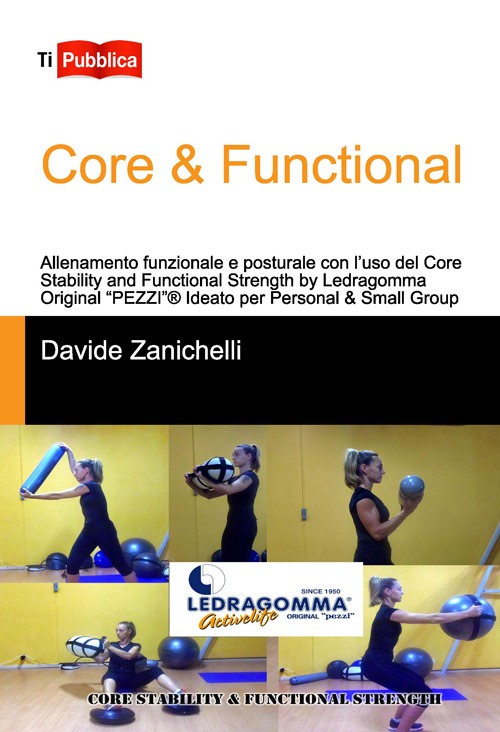 Ti Pubblica

Core & Functional

Allenamento funzionale e posturale con l'uso del Core Stability and Functional Strength by Ledragomma Original "PEZZI"® Ideato per Personal & Small Group

Davide Zanichelli

SINCE 1950
LEDRAGOMMA®
Activelife
ORIGINAL "pezzi"

CORE STABILITY & FUNCTIONAL STRENGTH